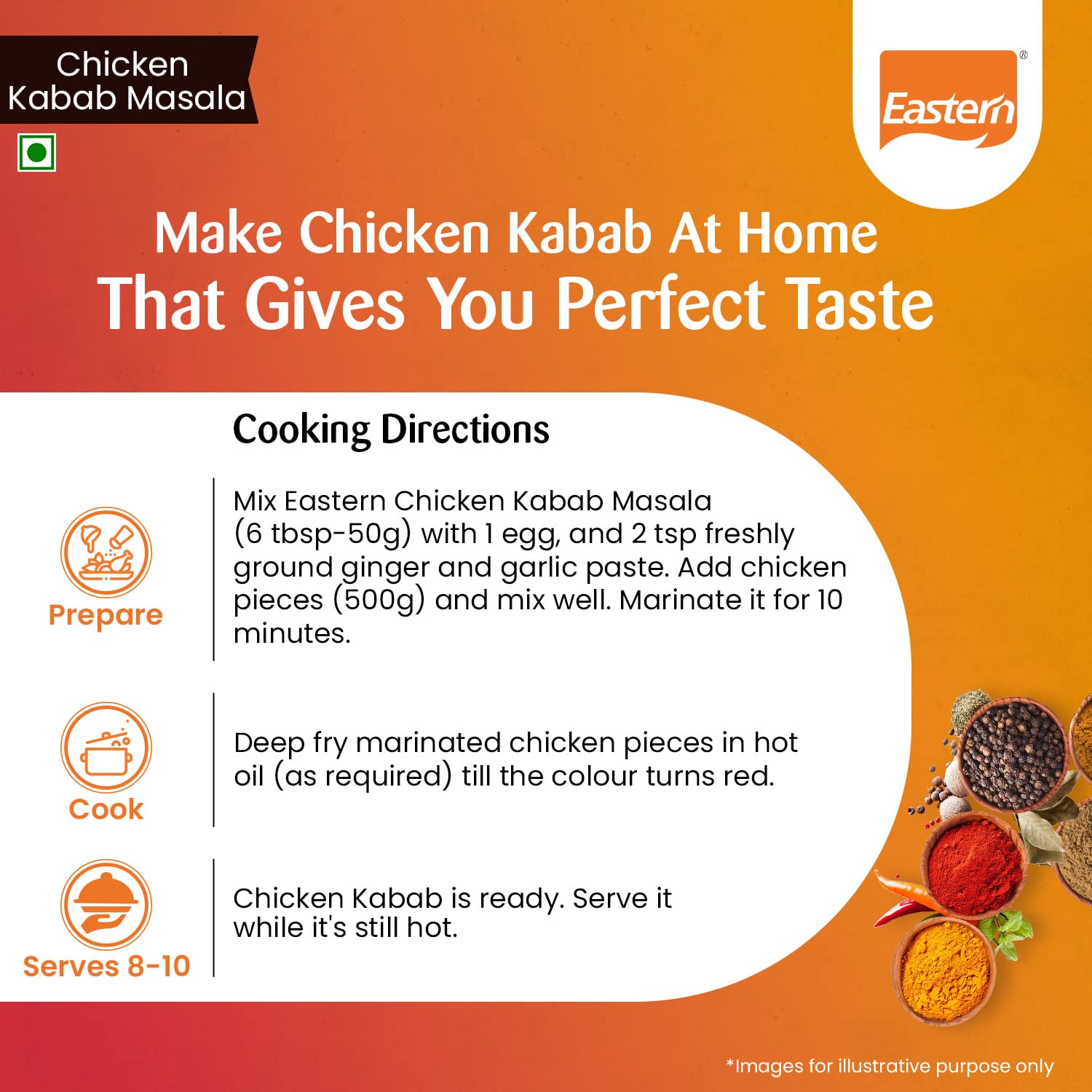 Chicken Kabab Masala

Eastern®

Make Chicken Kabab At Home
That Gives You Perfect Taste

Cooking Directions

Prepare

Mix Eastern Chicken Kabab Masala (6 tbsp-50g) with 1 egg, and 2 tsp freshly ground ginger and garlic paste. Add chicken pieces (500g) and mix well. Marinate it for 10 minutes.

Cook

Deep fry marinated chicken pieces in hot oil (as required) till the colour turns red.

Serves 8-10

Chicken Kabab is ready. Serve it while it's still hot.

*Images for illustrative purpose only